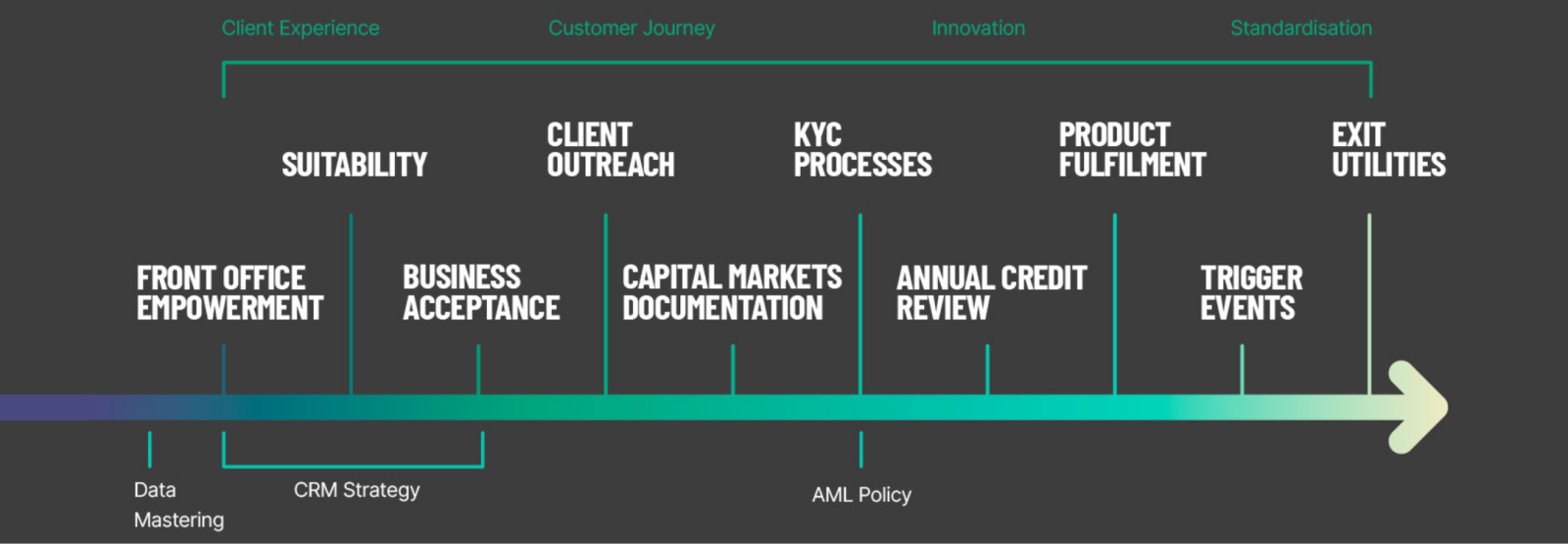 Client Experience Customer Journey Innovation Standardisation

SUITABILITY

CLIENT OUTREACH

KYC PROCESSES

PRODUCT FULFILMENT

EXIT UTILITIES

FRONT OFFICE EMPOWERMENT

BUSINESS ACCEPTANCE

CAPITAL MARKETS DOCUMENTATION

ANNUAL CREDIT REVIEW

TRIGGER EVENTS

Data Mastering

CRM Strategy

AML Policy